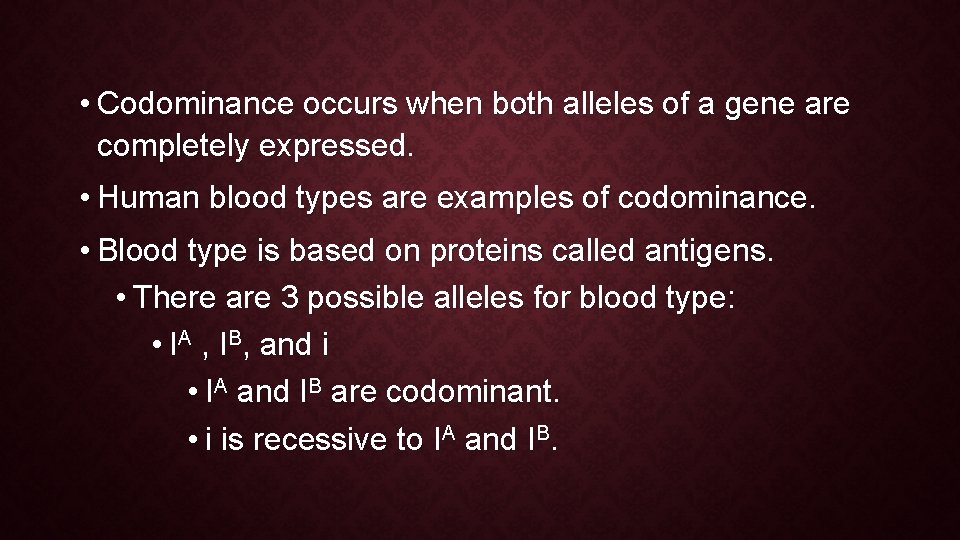 • Codominance occurs when both alleles of a gene are completely expressed.

• Human blood types are examples of codominance.

• Blood type is based on proteins called antigens.

• There are 3 possible alleles for blood type:

• $I^A$ , $I^B$, and i

• $I^A$ and $I^B$ are codominant.

• i is recessive to $I^A$ and $I^B$.